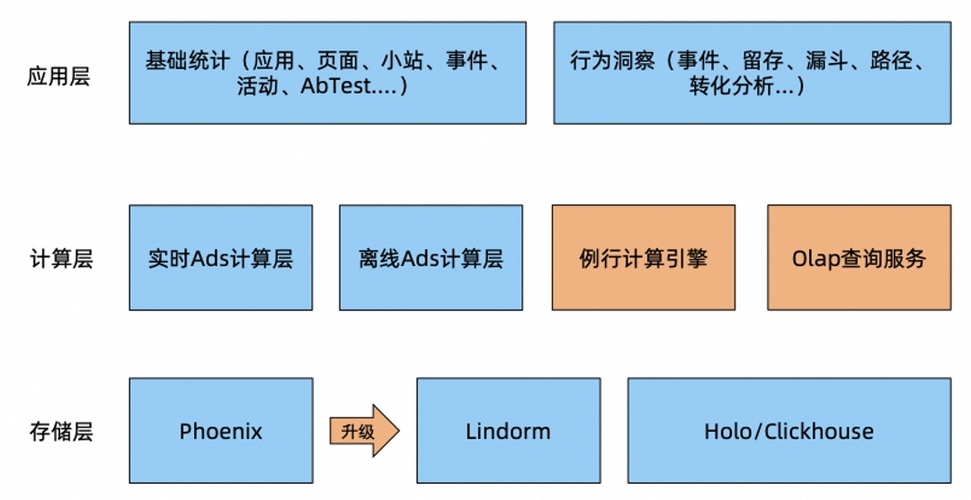 应用层

基础统计（应用、页面、小站、事件、活动、AbTest....）

行为洞察（事件、留存、漏斗、路径、转化分析...）

计算层

实时Ads计算层

离线Ads计算层

例行计算引擎

Olap查询服务

存储层

Phoenix

升级

Lindorm

Holo/Clickhouse